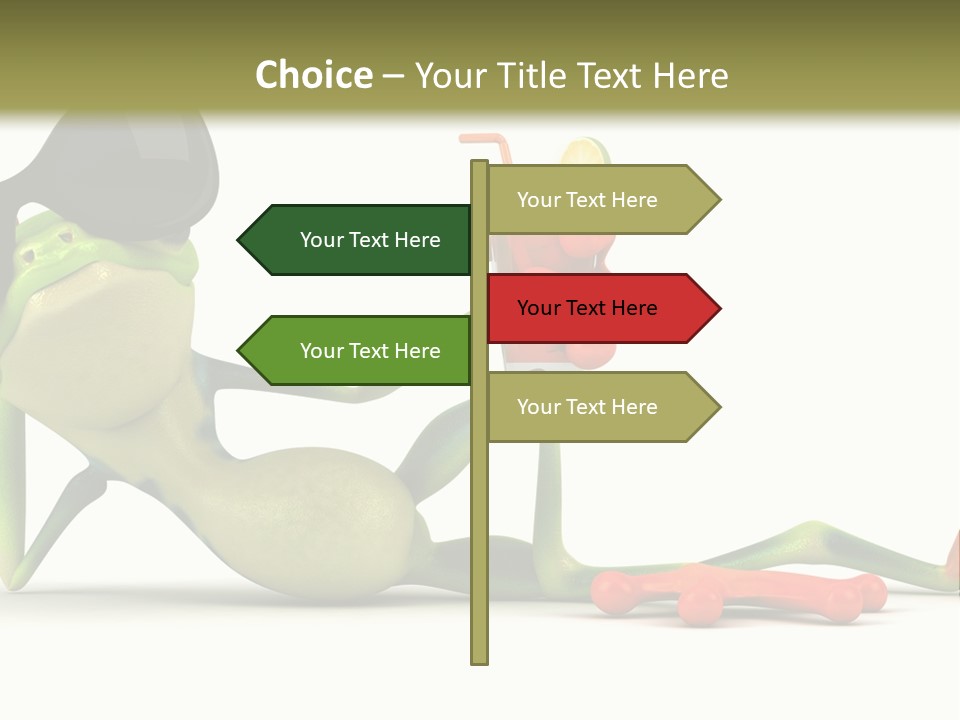 Choice – Your Title Text Here

Your Text Here

Your Text Here

Your Text Here

Your Text Here

Your Text Here